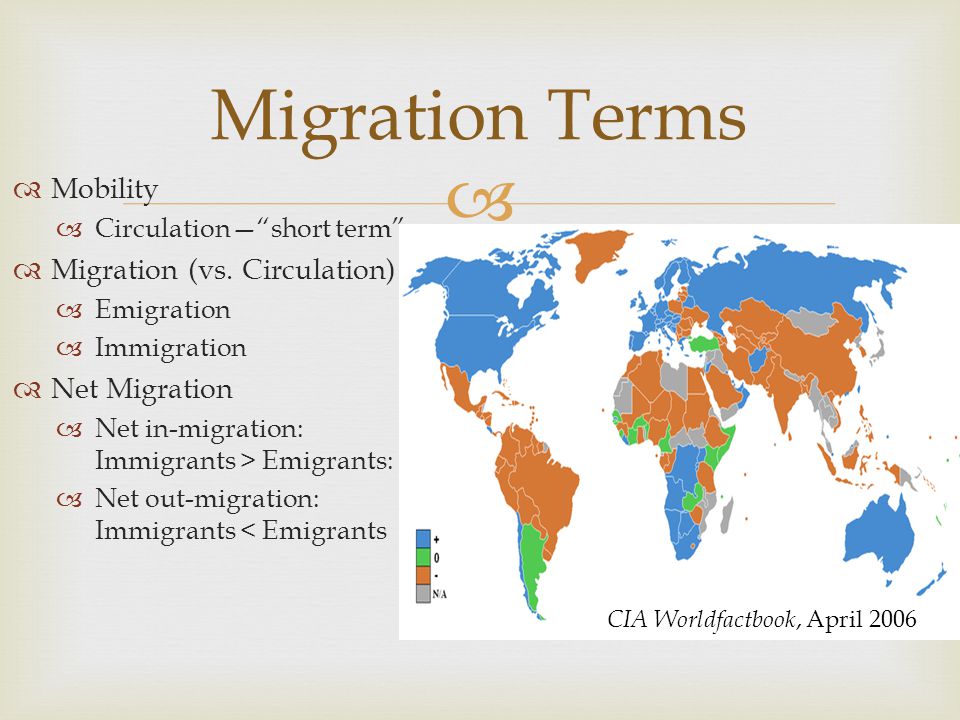 Migration Terms

Mobility
Circulation—"short term"

Migration (vs. Circulation)
Emigration
Immigration

Net Migration
Net in-migration: Immigrants > Emigrants:
Net out-migration: Immigrants < Emigrants

+
0
-
N/A

CIA Worldfactbook, April 2006